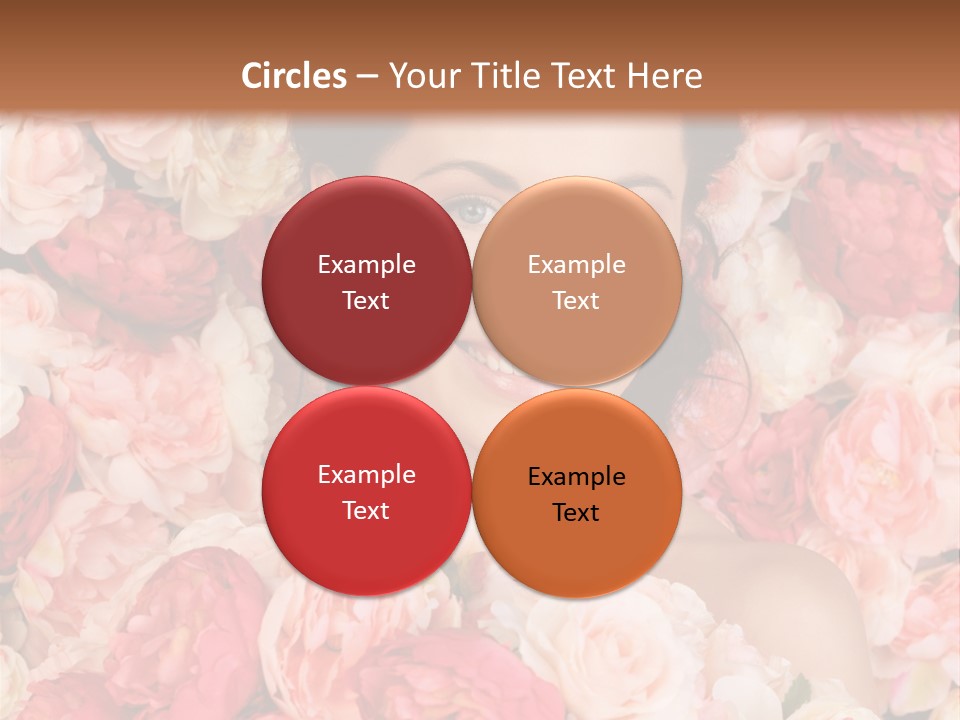 Circles – Your Title Text Here

Example Text

Example Text

Example Text

Example Text